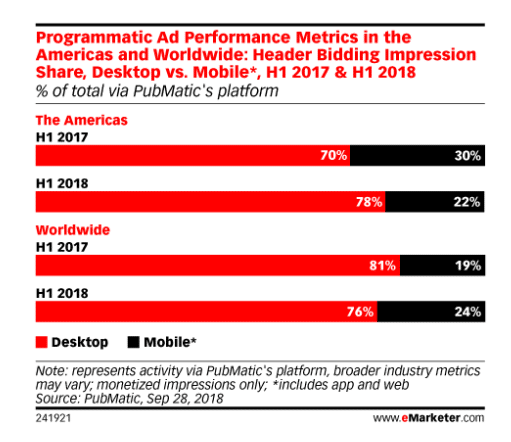 Programmatic Ad Performance Metrics in the Americas and Worldwide: Header Bidding Impression Share, Desktop vs. Mobile*, H1 2017 & H1 2018
% of total via PubMatic's platform

The Americas
H1 2017
70% 30%
H1 2018
78% 22%
Worldwide
H1 2017
81% 19%
H1 2018
76% 24%

Desktop Mobile*

Note: represents activity via PubMatic's platform, broader industry metrics may vary; monetized impressions only; *includes app and web
Source: PubMatic, Sep 28, 2018

241921 www.eMarketer.com